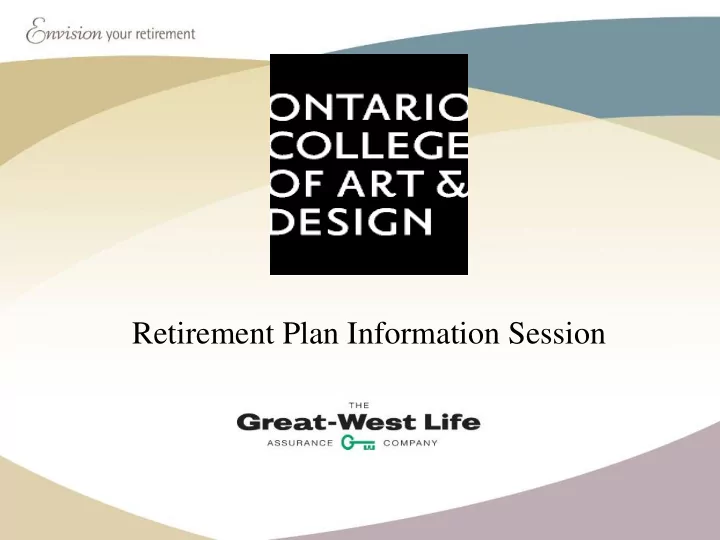 Envision your retirement

ONTARIO COLLEGE OF ART & DESIGN

Retirement Plan Information Session

THE
Great-West Life
ASSURANCE COMPANY